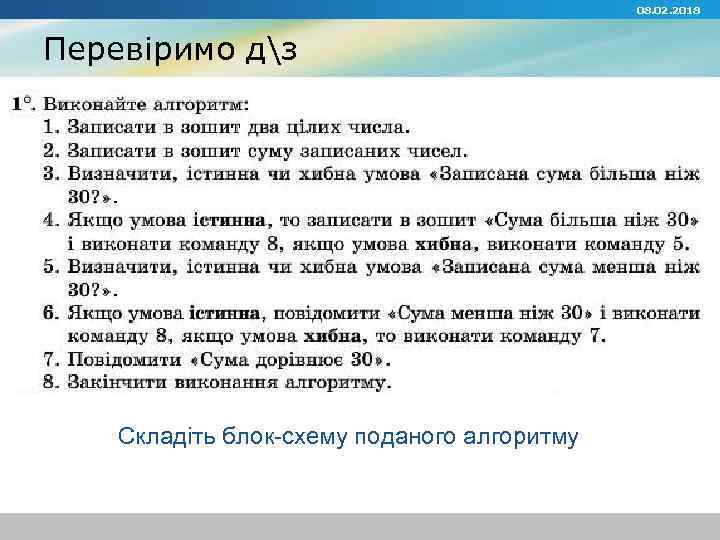 08.02.2019

Перевіримо д\з

1°. Виконайте алгоритм:
1. Записати в зошит два цілих числа.
2. Записати в зошит суму записаних чисел.
3. Визначити, істинна чи хибна умова «Записана сума більша ніж 30?».
4. Якщо умова істинна, то записати в зошит «Сума більша ніж 30» і виконати команду 8, якщо умова хибна, виконати команду 5.
5. Визначити, істинна чи хибна умова «Записана сума менша ніж 30?».
6. Якщо умова істинна, повідомити «Сума менша ніж 30» і виконати команду 8, якщо умова хибна, то виконати команду 7.
7. Повідомити «Сума дорівнює 30».
8. Закінчити виконання алгоритму.

Складіть блок-схему поданого алгоритму